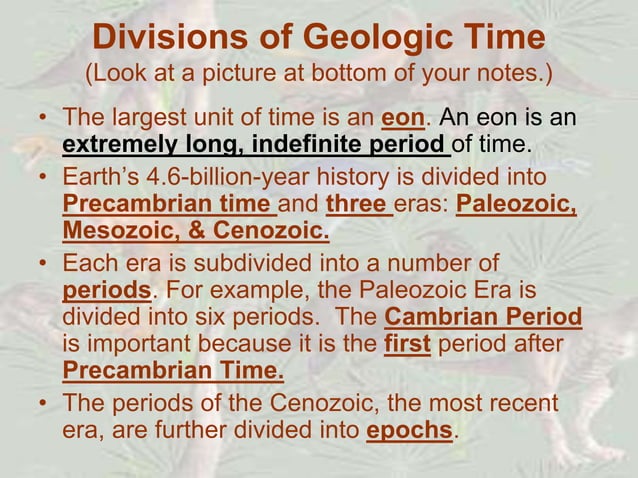 Divisions of Geologic Time
(Look at a picture at bottom of your notes.)

• The largest unit of time is an eon. An eon is an extremely long, indefinite period of time.

• Earth's 4.6-billion-year history is divided into Precambrian time and three eras: Paleozoic, Mesozoic, & Cenozoic.

• Each era is subdivided into a number of periods. For example, the Paleozoic Era is divided into six periods. The Cambrian Period is important because it is the first period after Precambrian Time.

• The periods of the Cenozoic, the most recent era, are further divided into epochs.